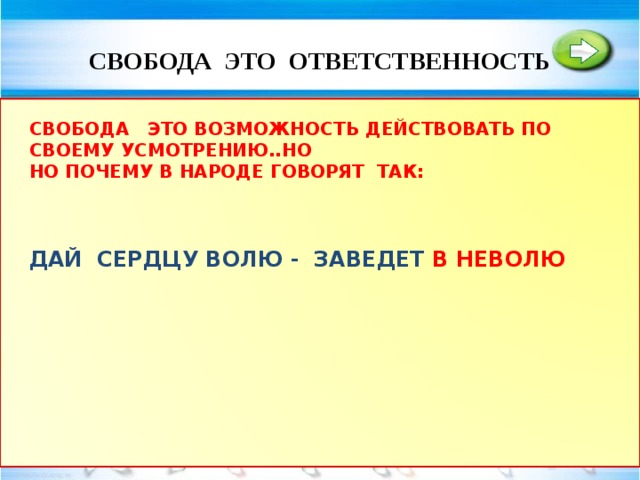 СВОБОДА ЭТО ОТВЕТСТВЕННОСТЬ

СВОБОДА ЭТО ВОЗМОЖНОСТЬ ДЕЙСТВОВАТЬ ПО СВОЕМУ УСМОТРЕНИЮ..НО
НО ПОЧЕМУ В НАРОДЕ ГОВОРЯТ ТАК:

ДАЙ СЕРДЦУ ВОЛЮ - ЗАВЕДЕТ В НЕВОЛЮ